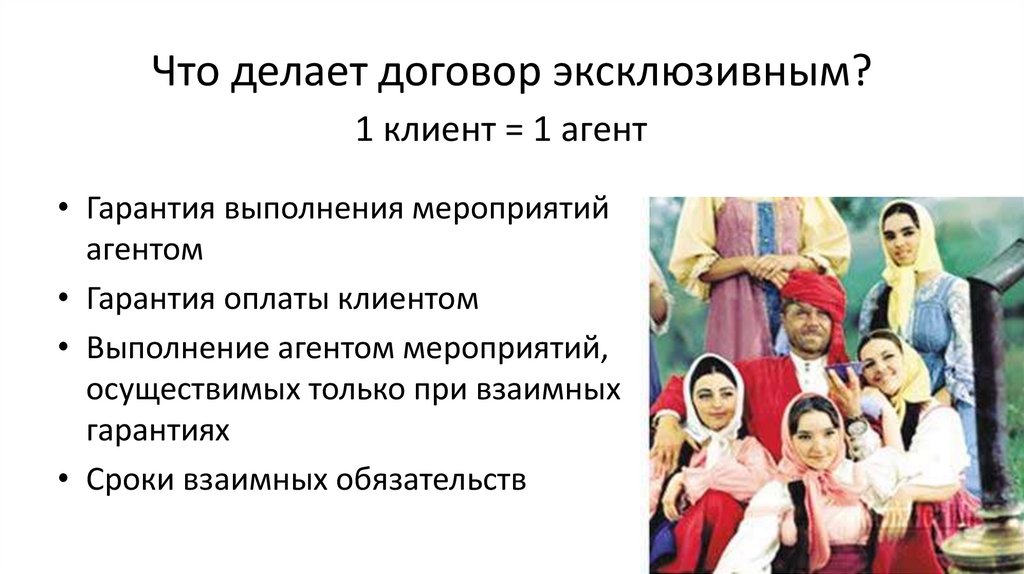 Что делает договор эксклюзивным?
1 клиент = 1 агент

• Гарантия выполнения мероприятий агентом
• Гарантия оплаты клиентом
• Выполнение агентом мероприятий, осуществимых только при взаимных гарантиях
• Сроки взаимных обязательств